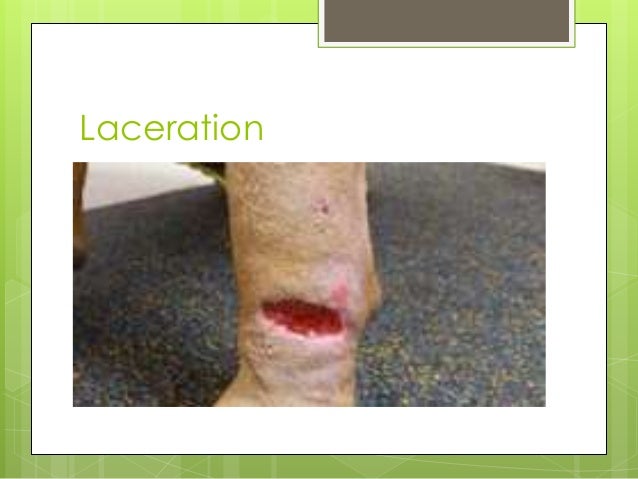 Laceration